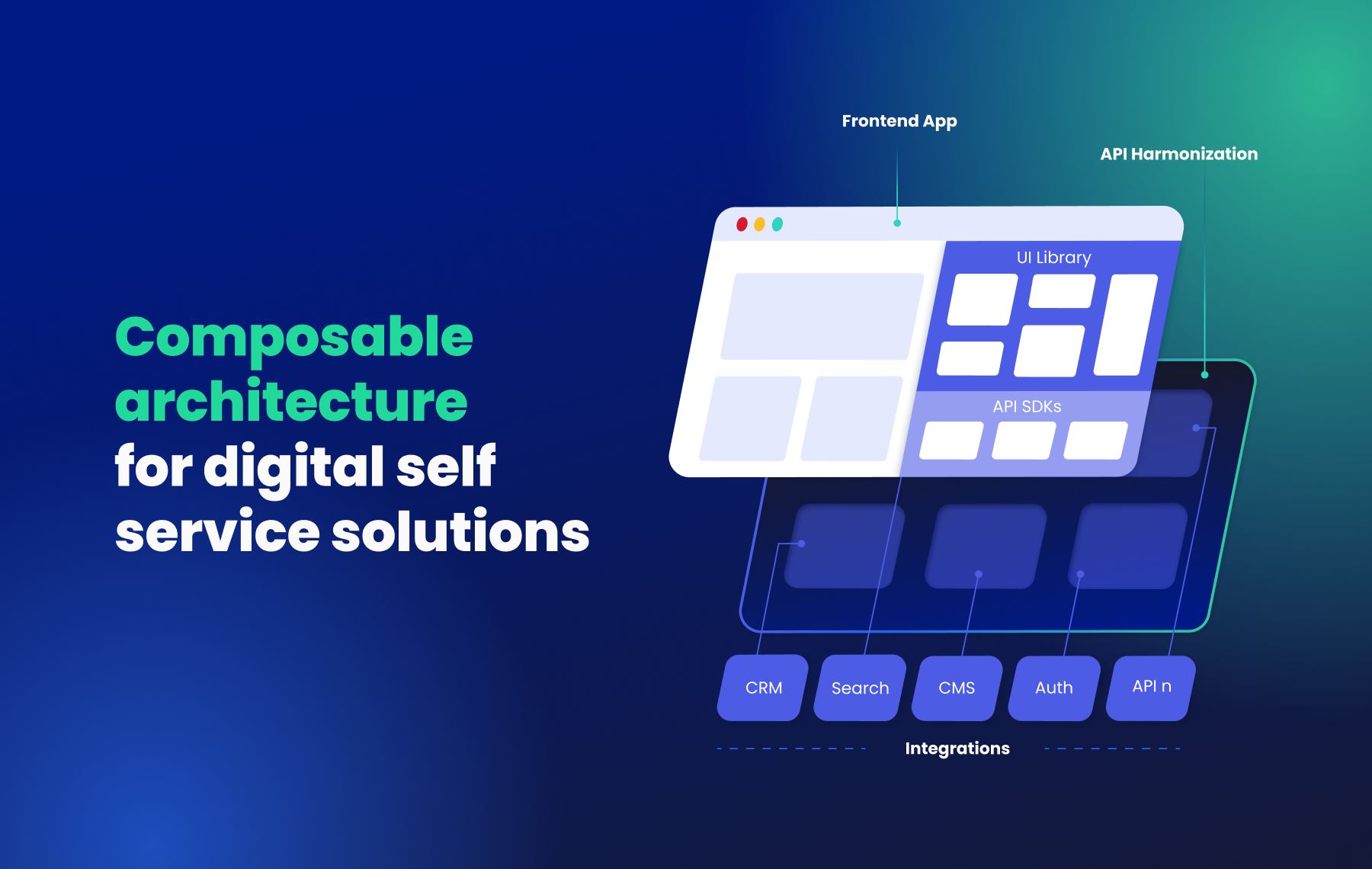 Composable architecture for digital self service solutions

Frontend App

API Harmonization

UI Library

API SDKs

CRM

Search

CMS

Auth

API n

Integrations